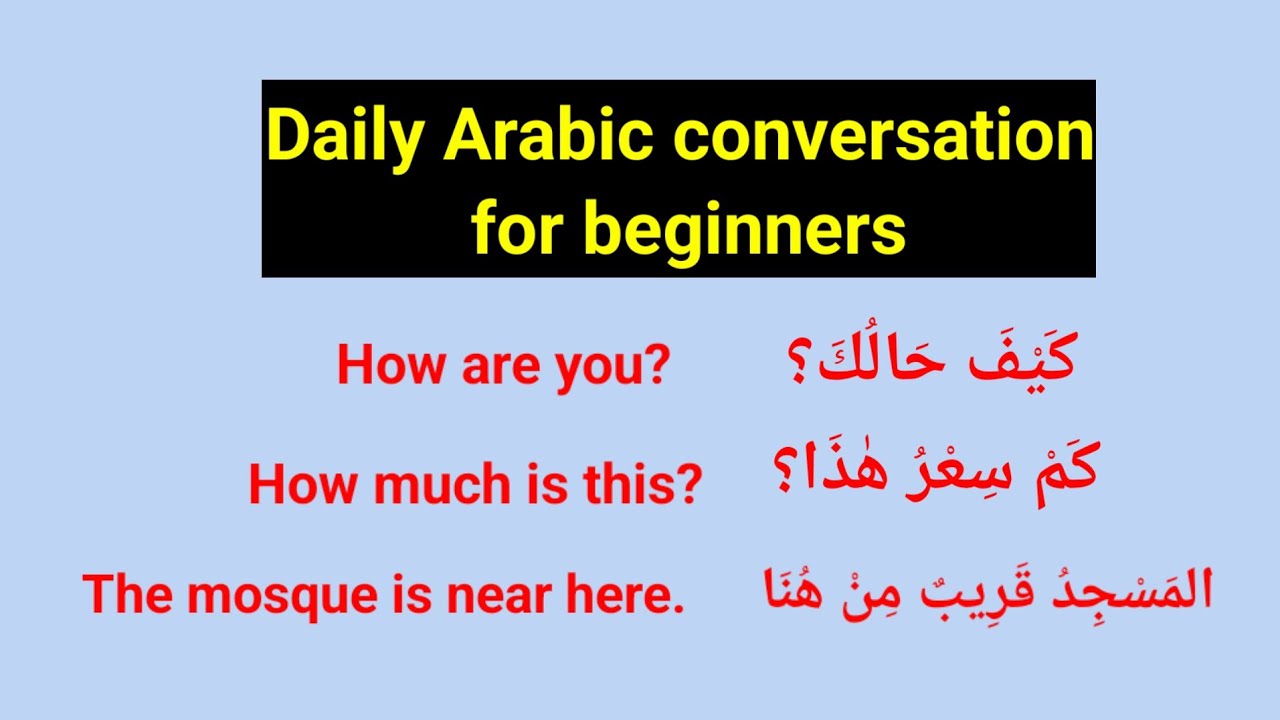 Daily Arabic conversation for beginners

How are you? كَيْفَ حَالُكَ؟

How much is this? كَمْ سِعْرُ هٰذَا؟

The mosque is near here. المَسْجِدُ قَرِيبٌ مِنْ هُنَا